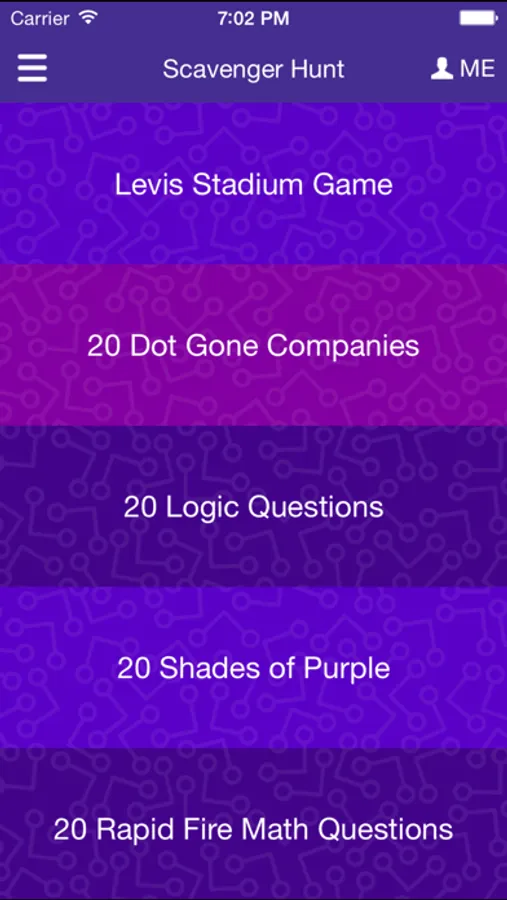 Carrier 7:02 PM

Scavenger Hunt ME

Levis Stadium Game

20 Dot Gone Companies

20 Logic Questions

20 Shades of Purple

20 Rapid Fire Math Questions